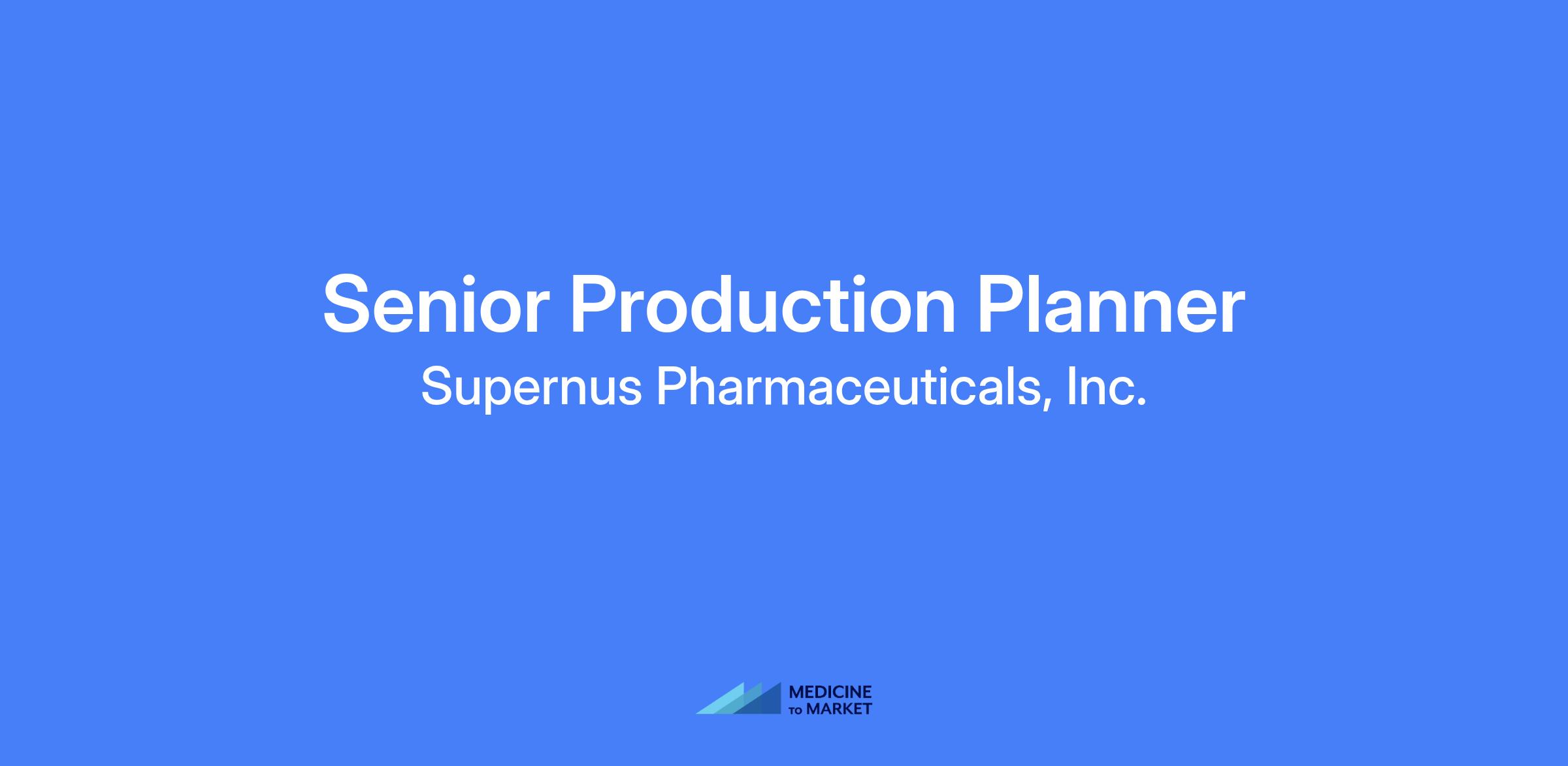 Senior Production Planner

Supernus Pharmaceuticals, Inc.

MEDICINE
TO MARKET